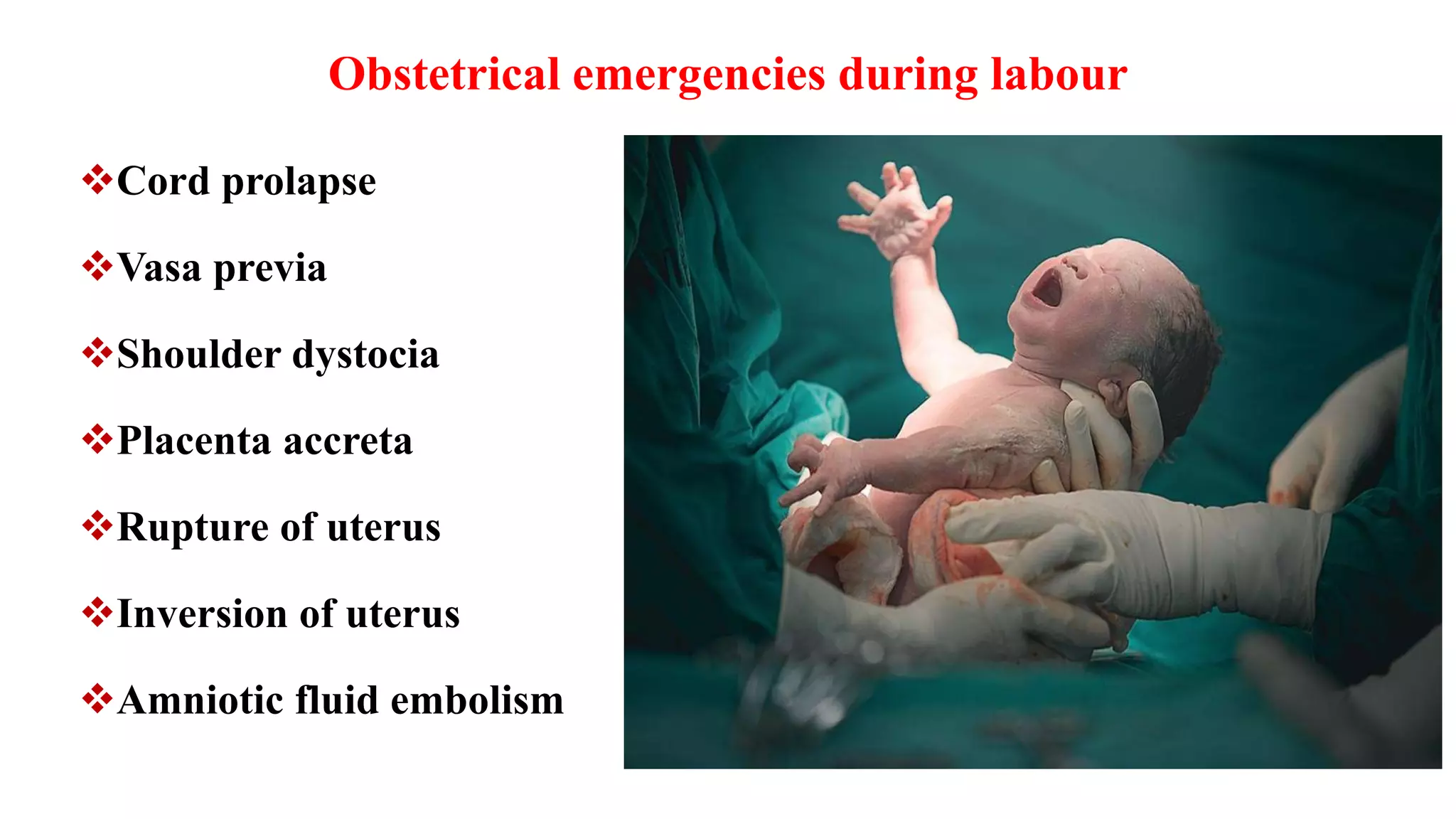 Obstetrical emergencies during labour

❖Cord prolapse

❖Vasa previa

❖Shoulder dystocia

❖Placenta accreta

❖Rupture of uterus

❖Inversion of uterus

❖Amniotic fluid embolism